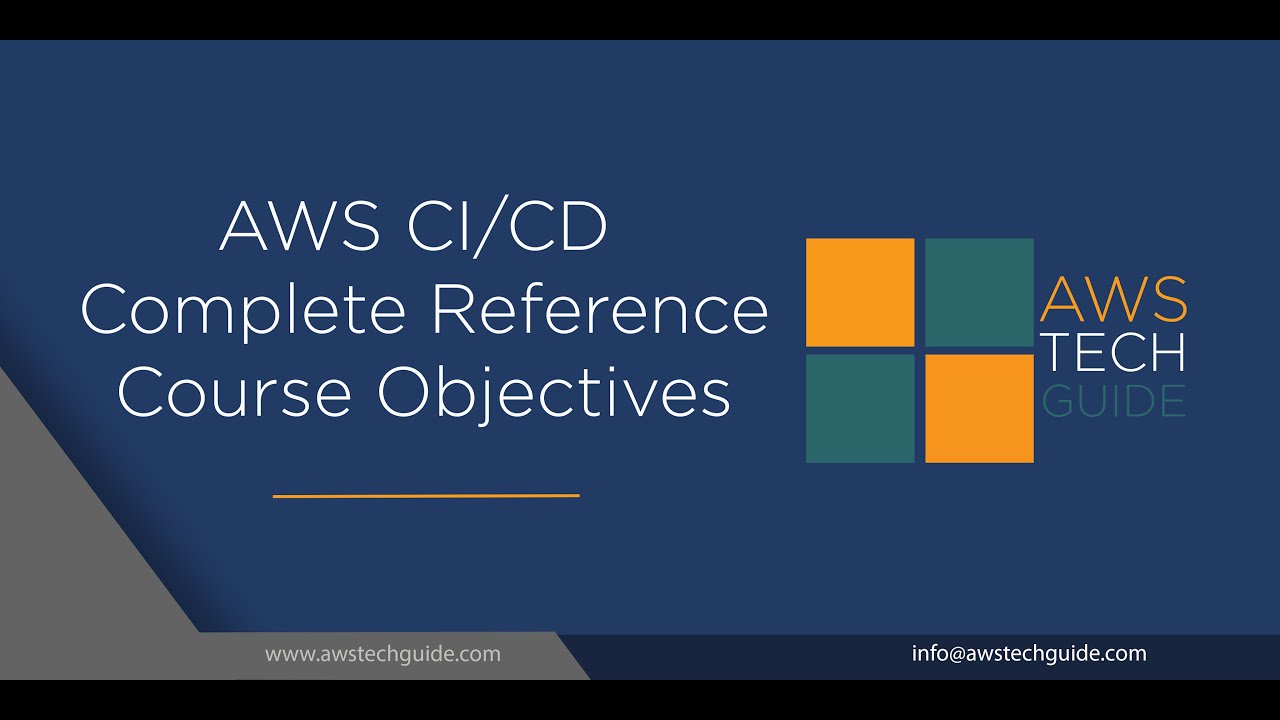 AWS CI/CD
Complete Reference
Course Objectives

AWS
TECH
GUIDE

www.awstechguide.com

info@awstechguide.com